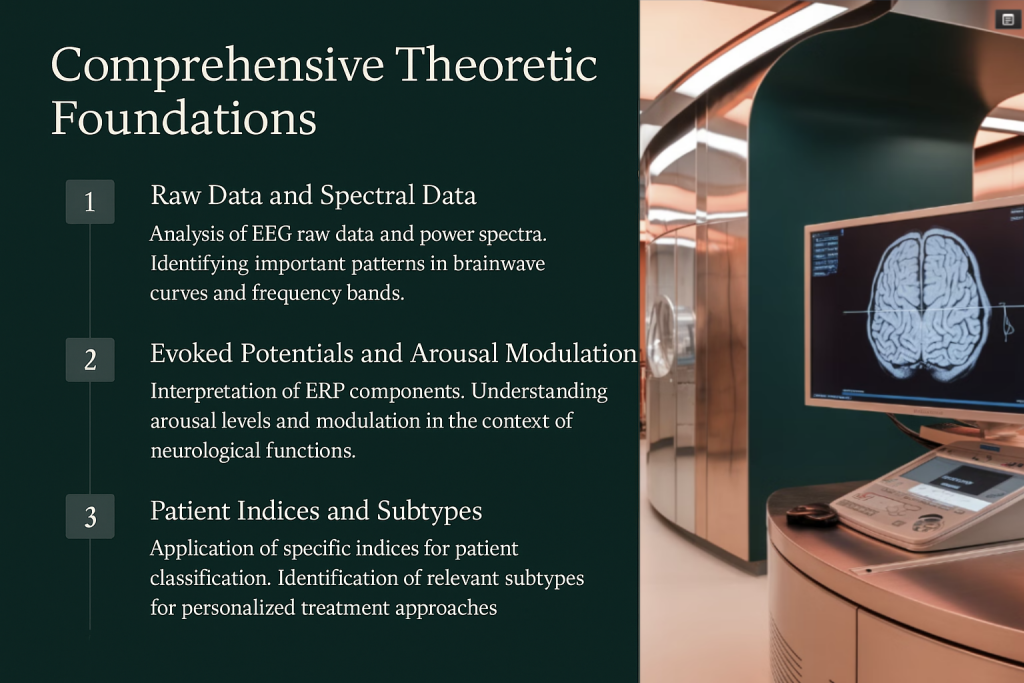 Comprehensive Theoretic Foundations

1

Raw Data and Spectral Data

Analysis of EEG raw data and power spectra. Identifying important patterns in brainwave curves and frequency bands.

2

Evoked Potentials and Arousal Modulation

Interpretation of ERP components. Understanding arousal levels and modulation in the context of neurological functions.

3

Patient Indices and Subtypes

Application of specific indices for patient classification. Identification of relevant subtypes for personalized treatment approaches